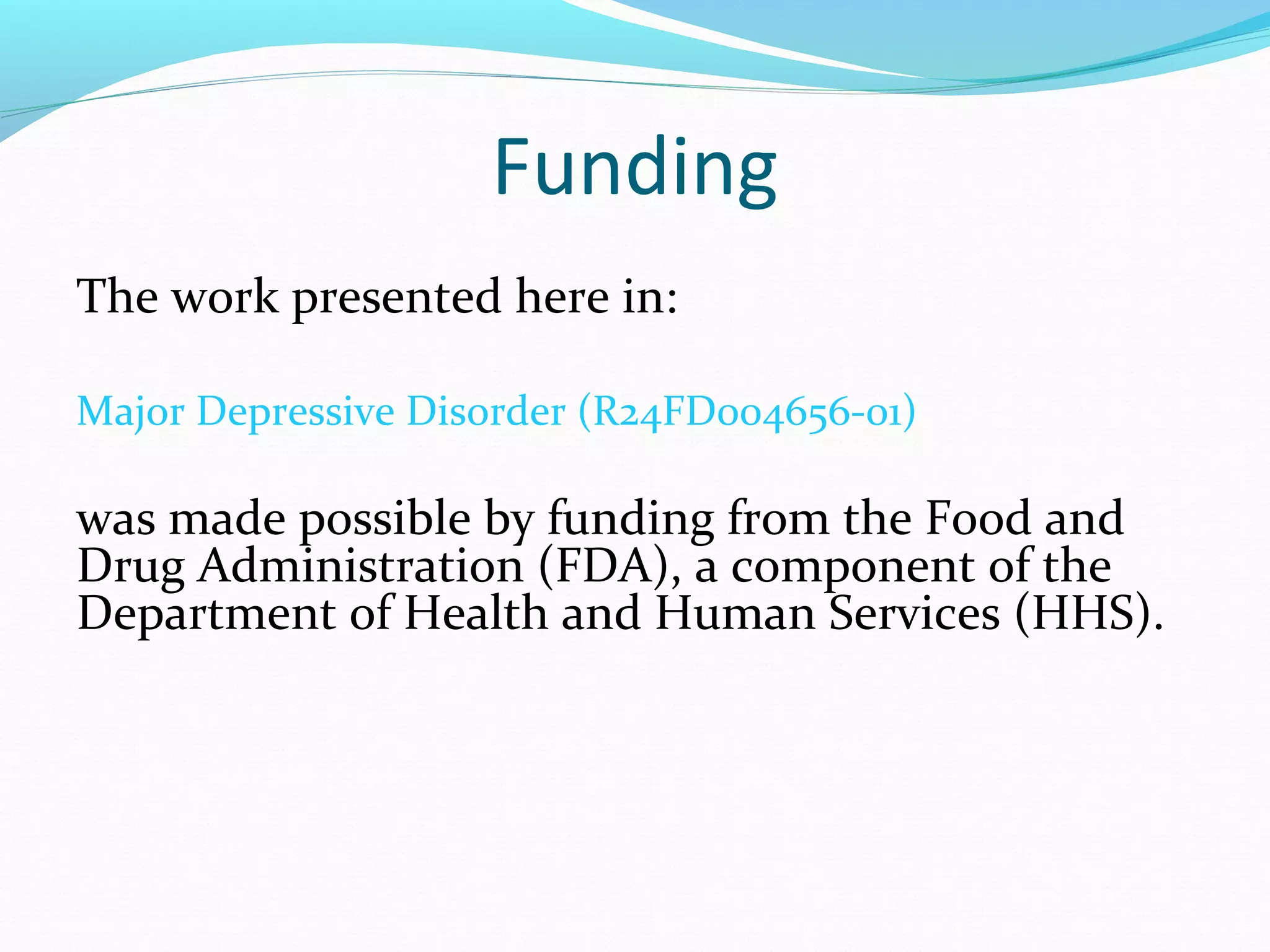 Funding

The work presented here in:

Major Depressive Disorder (R24FD004656-01)

was made possible by funding from the Food and Drug Administration (FDA), a component of the Department of Health and Human Services (HHS).